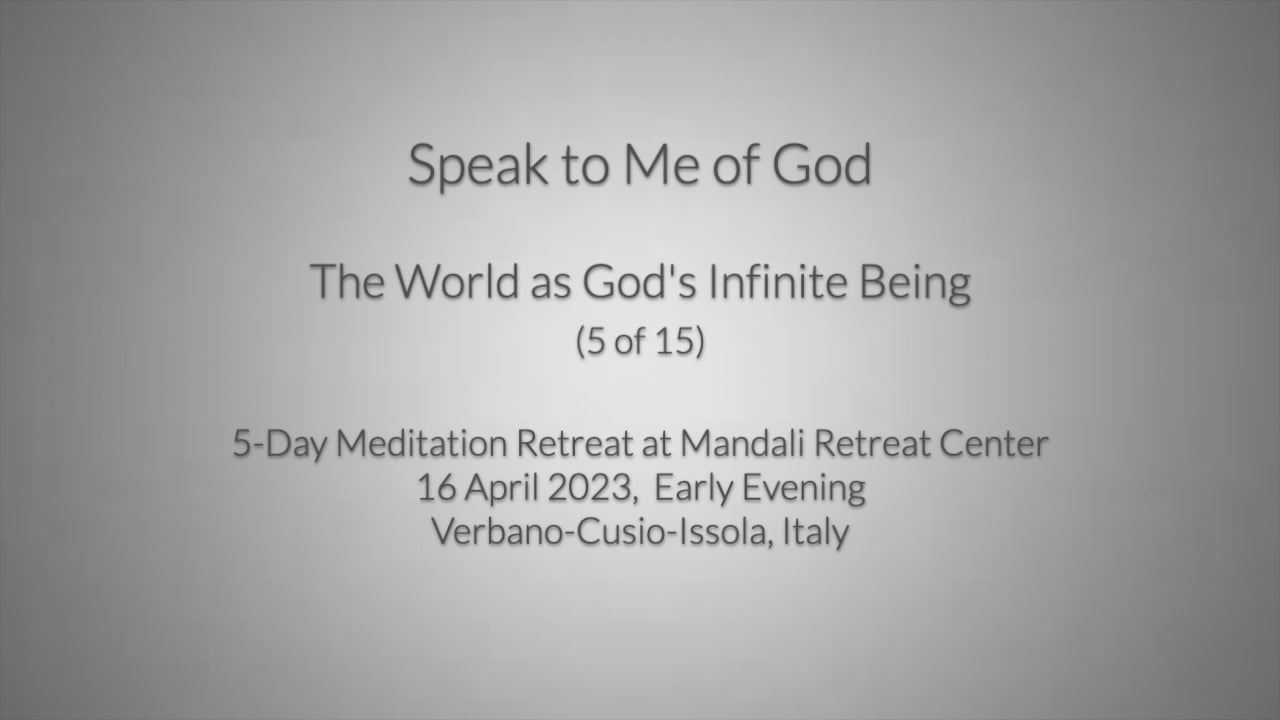 Speak to Me of God

The World as God's Infinite Being
(5 of 15)

5-Day Meditation Retreat at Mandali Retreat Center
16 April 2023, Early Evening
Verbano-Cusio-Issola, Italy